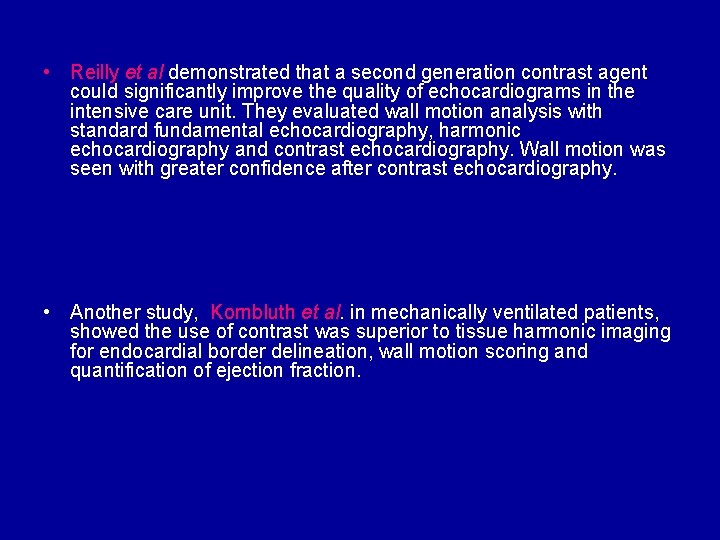 • Reilly et al demonstrated that a second generation contrast agent could significantly improve the quality of echocardiograms in the intensive care unit. They evaluated wall motion analysis with standard fundamental echocardiography, harmonic echocardiography and contrast echocardiography. Wall motion was seen with greater confidence after contrast echocardiography.

• Another study, Kornbluth et al. in mechanically ventilated patients, showed the use of contrast was superior to tissue harmonic imaging for endocardial border delineation, wall motion scoring and quantification of ejection fraction.